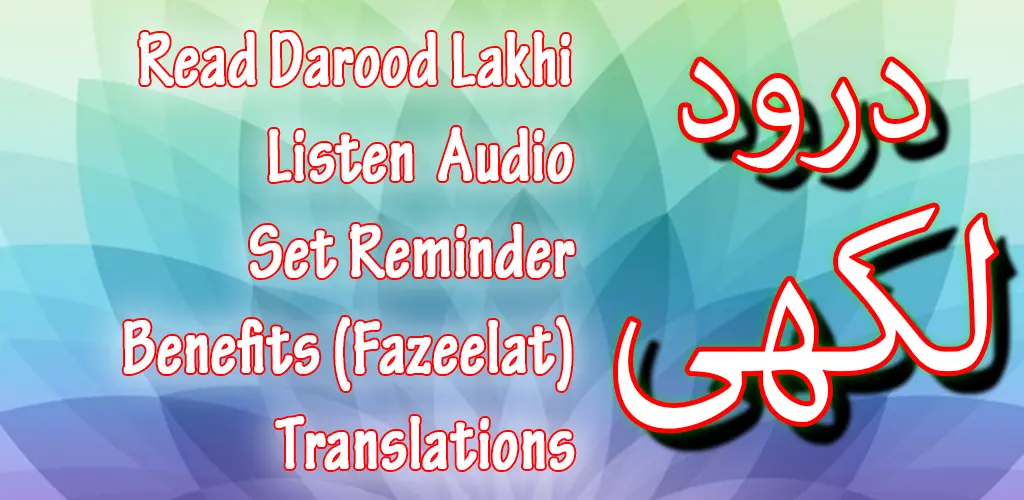 Read Darood Lakhi
Listen Audio
Set Reminder
Benefits (Fazeelat)
Translations

درود
لکھی